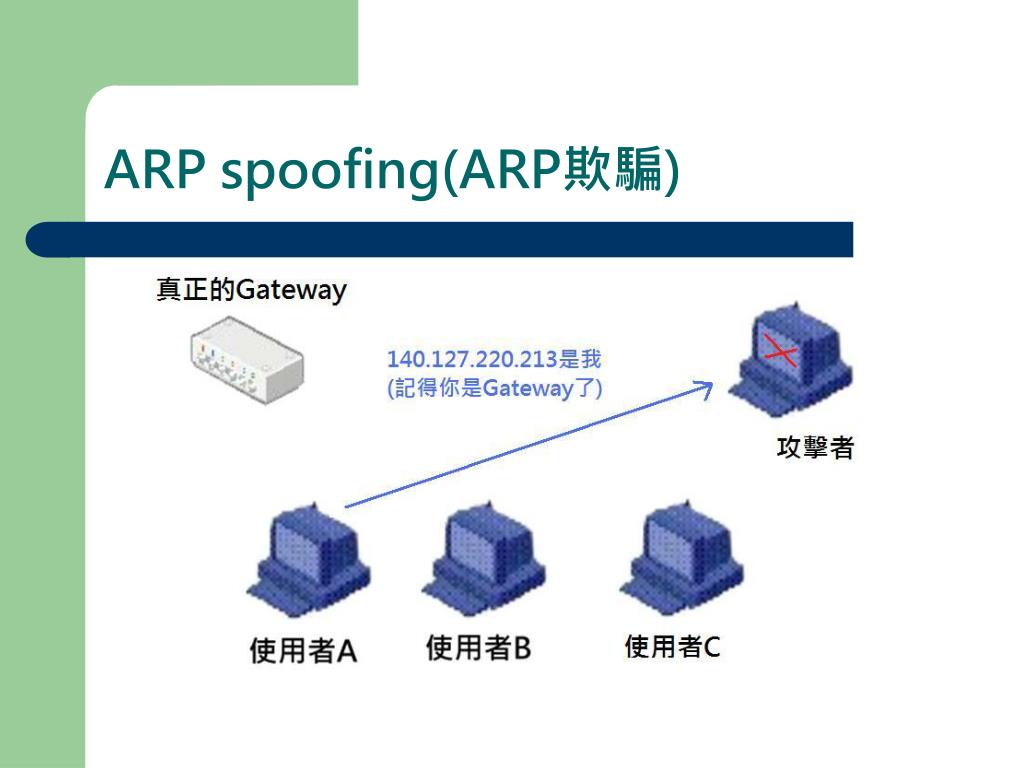 ARP spoofing(ARP欺騙)

真正的Gateway

140.127.220.213是我
(記得你是Gateway了)

攻擊者

使用者A

使用者B

使用者C